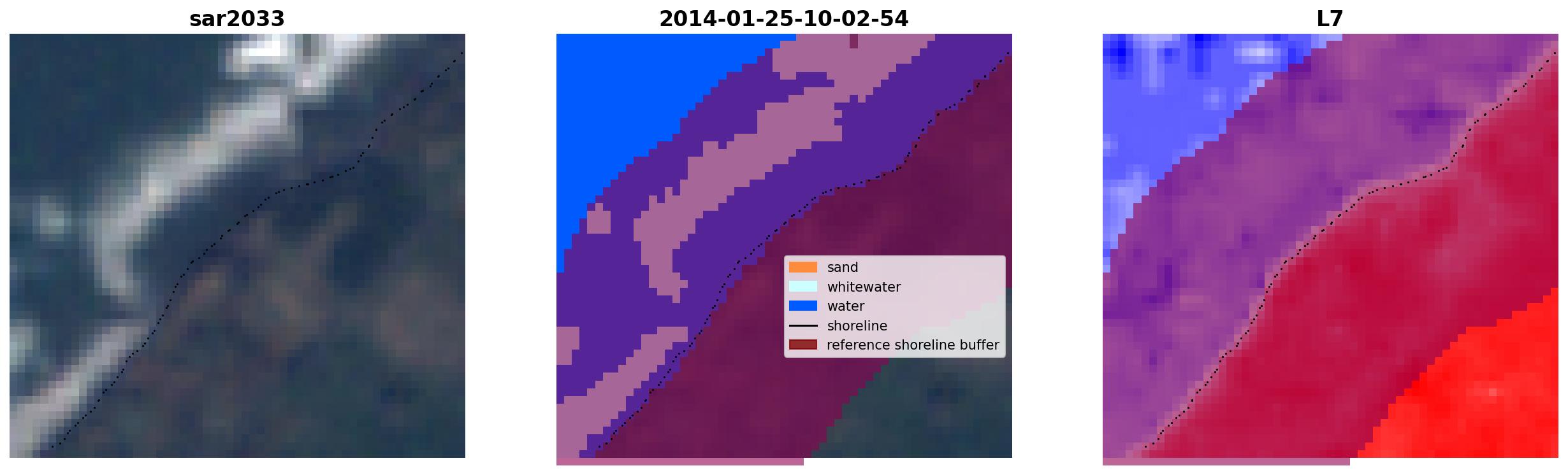 sar2033

2014-01-25-10-02-54

sand
whitewater
water
shoreline
reference shoreline buffer

L7